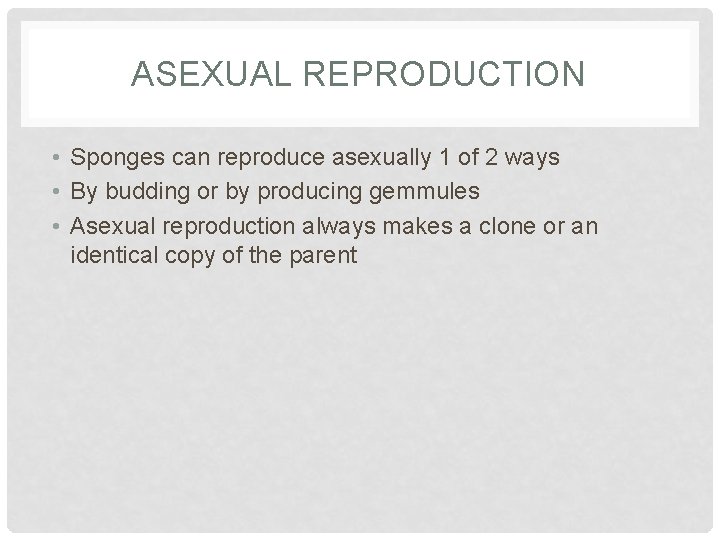 ASEXUAL REPRODUCTION

• Sponges can reproduce asexually 1 of 2 ways
• By budding or by producing gemmules
• Asexual reproduction always makes a clone or an identical copy of the parent